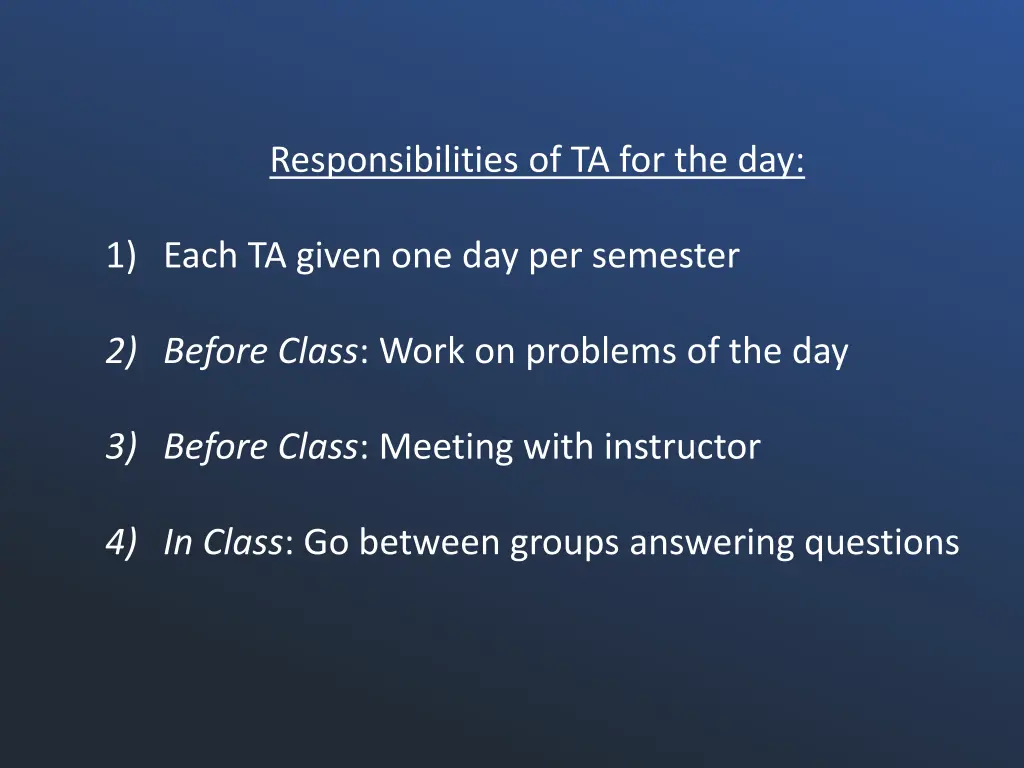 Responsibilities of TA for the day:

1) Each TA given one day per semester

2) Before Class: Work on problems of the day

3) Before Class: Meeting with instructor

4) In Class: Go between groups answering questions